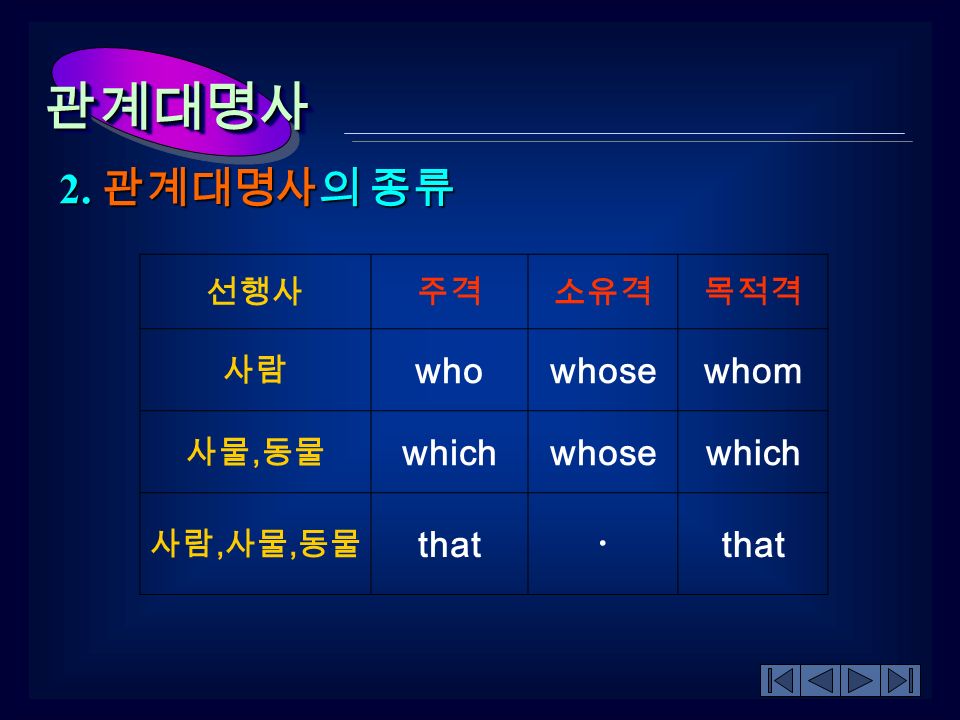 관계대명사

2. 관계대명사의 종류

| 선행사 | 주격 | 소유격 | 목적격 |
|---|---|---|---|
| 사람 | who | whose | whom |
| 사물,동물 | which | whose | which |
| 사람,사물,동물 | that | · | that |